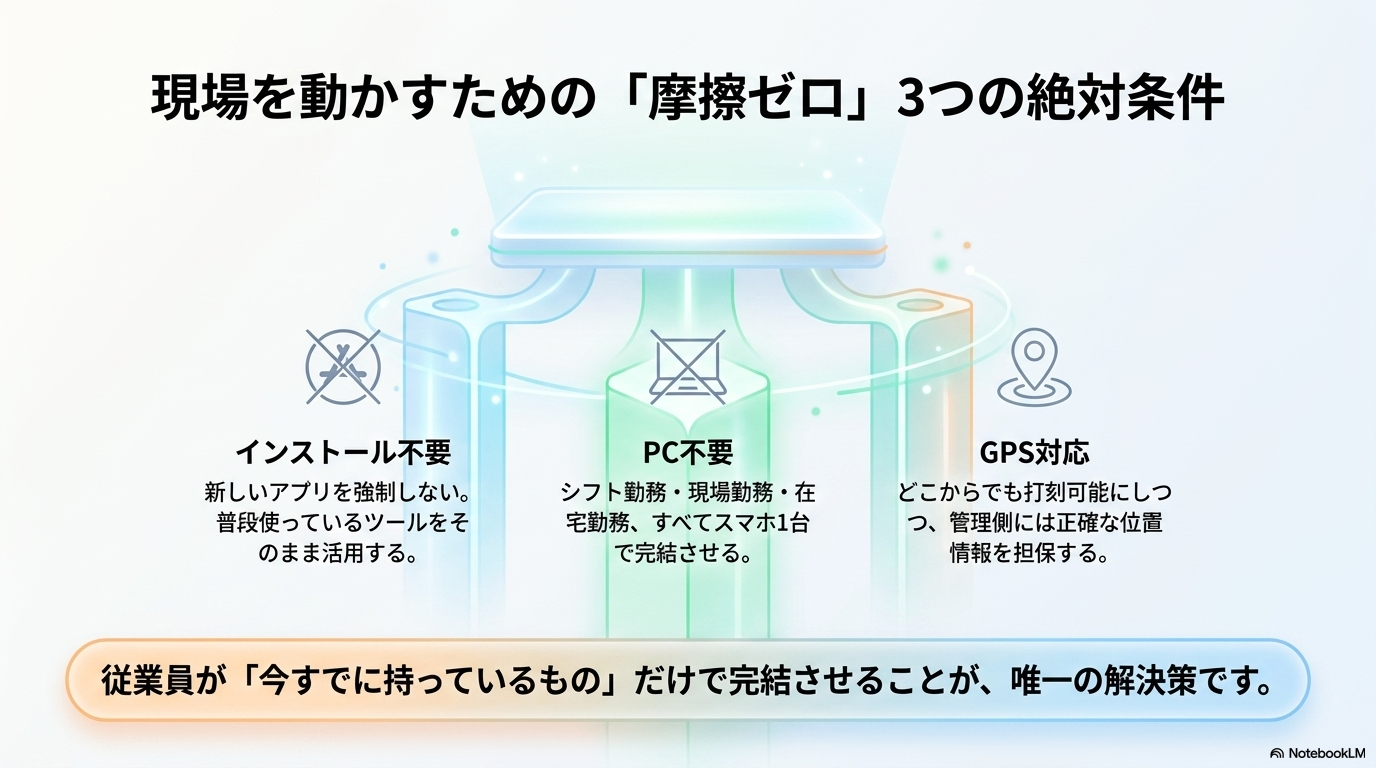 現場を動かすための「摩擦ゼロ」3つの絶対条件

インストール不要

新しいアプリを強制しない。普段使っているツールをそのまま活用する。

PC不要

シフト勤務・現場勤務・在宅勤務、すべてスマホ1台で完結させる。

GPS対応

どこからでも打刻可能にしつつ、管理側には正確な位置情報を担保する。

従業員が「今すでに持っているもの」だけで完結させることが、唯一の解決策です。

NotebookLM